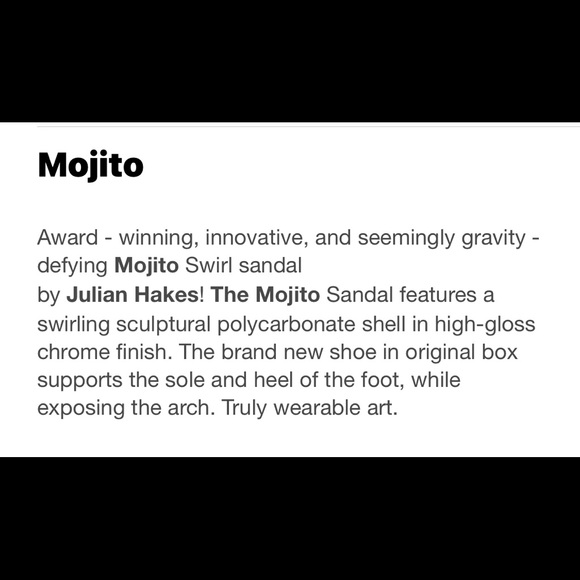 Mojito

Award - winning, innovative, and seemingly gravity - defying Mojito Swirl sandal
by Julian Hakes! The Mojito Sandal features a swirling sculptural polycarbonate shell in high-gloss chrome finish. The brand new shoe in original box supports the sole and heel of the foot, while exposing the arch. Truly wearable art.